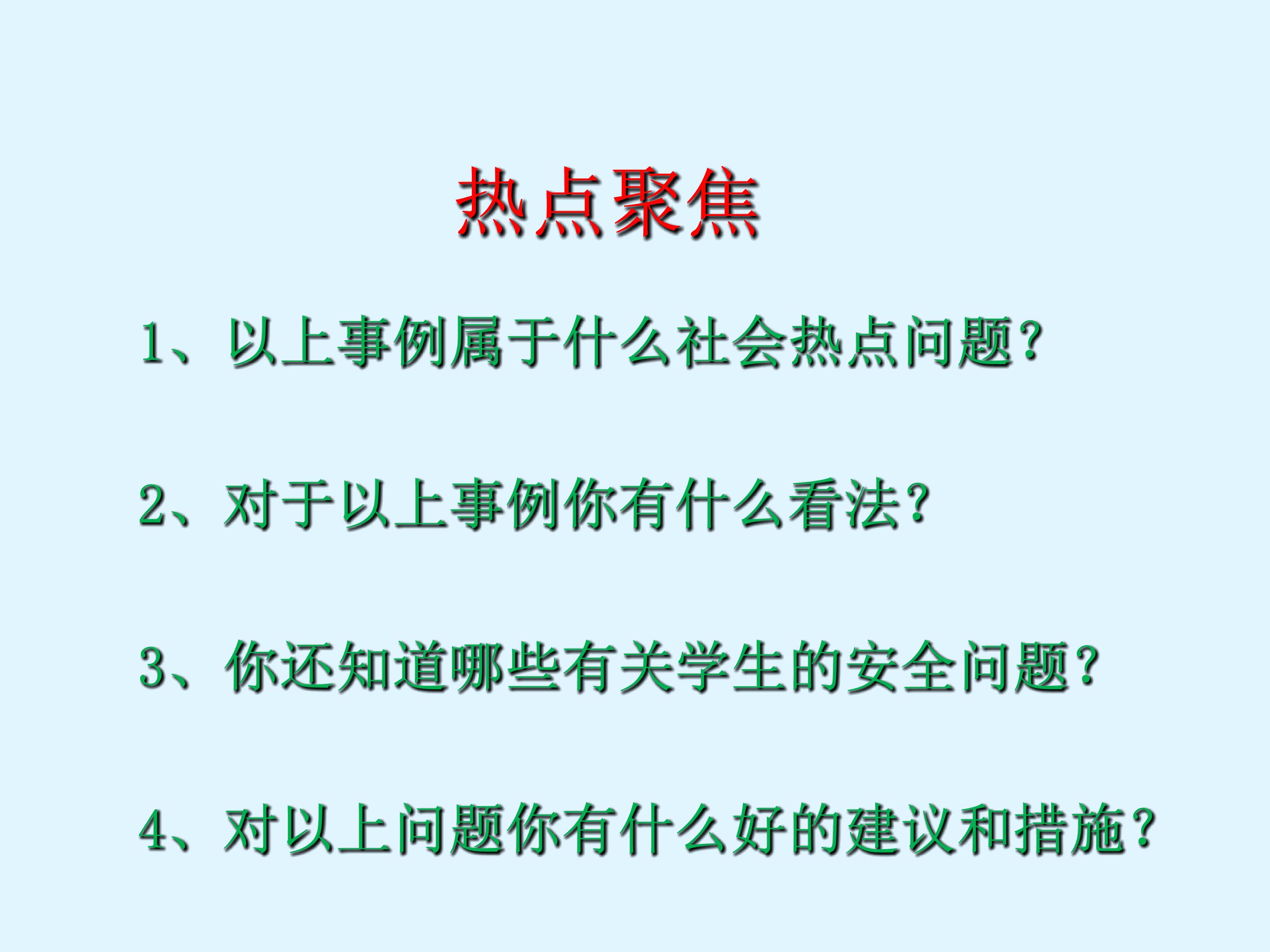 热点聚焦

1、以上事例属于什么社会热点问题?

2、对于以上事例你有什么看法?

3、你还知道哪些有关学生的安全问题?

4、对以上问题你有什么好的建议和措施?